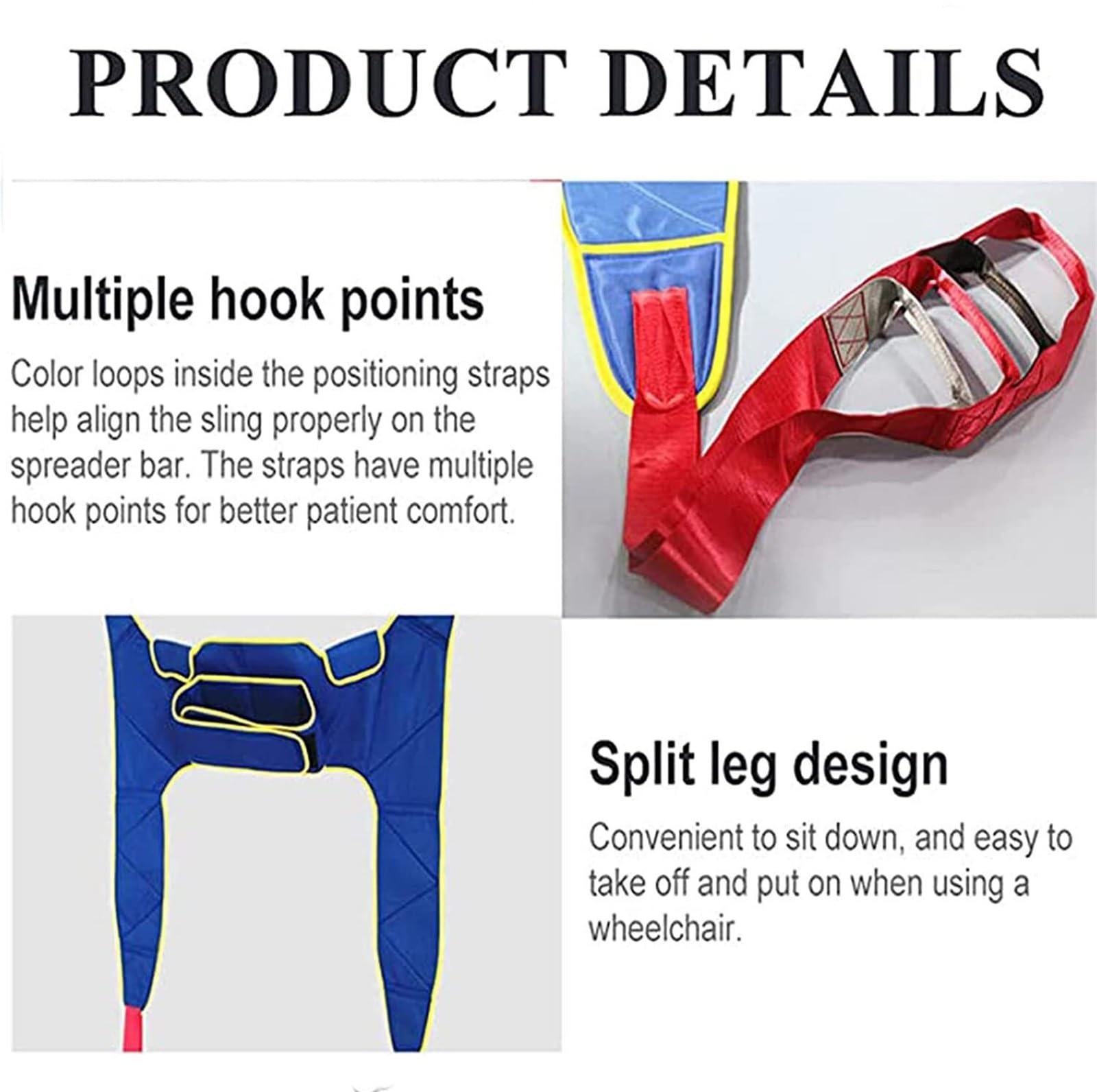 PRODUCT DETAILS

Multiple hook points

Color loops inside the positioning straps help align the sling properly on the spreader bar. The straps have multiple hook points for better patient comfort.

Split leg design

Convenient to sit down, and easy to take off and put on when using a wheelchair.